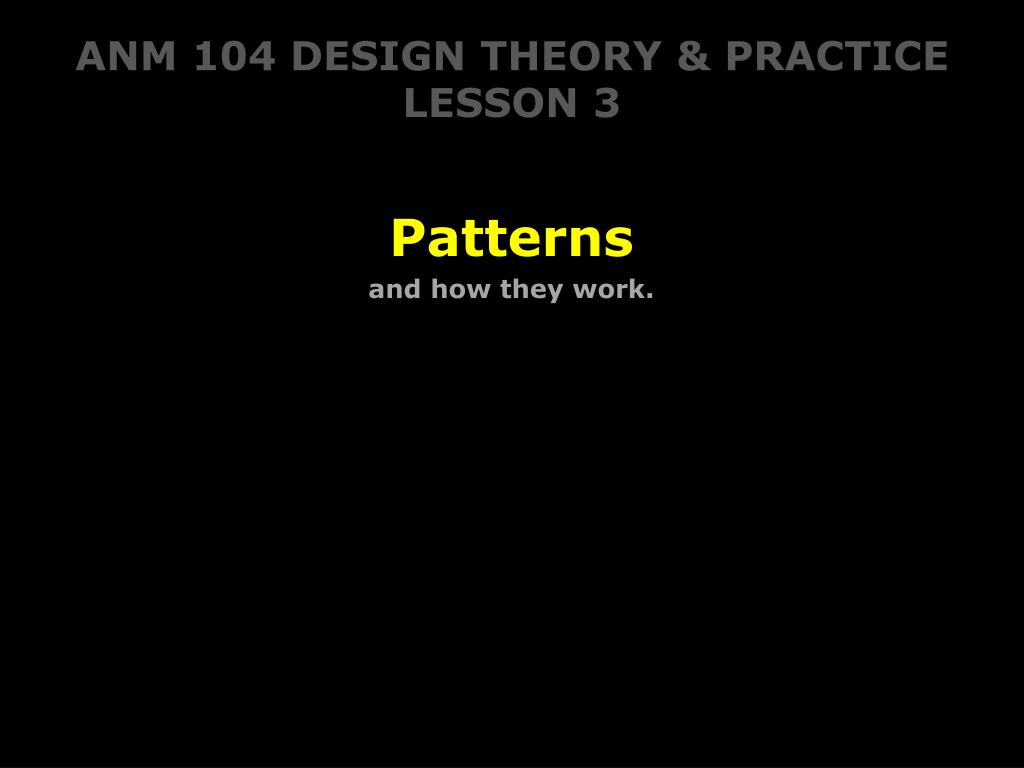 ANM 104 DESIGN THEORY & PRACTICE
LESSON 3

Patterns

and how they work.